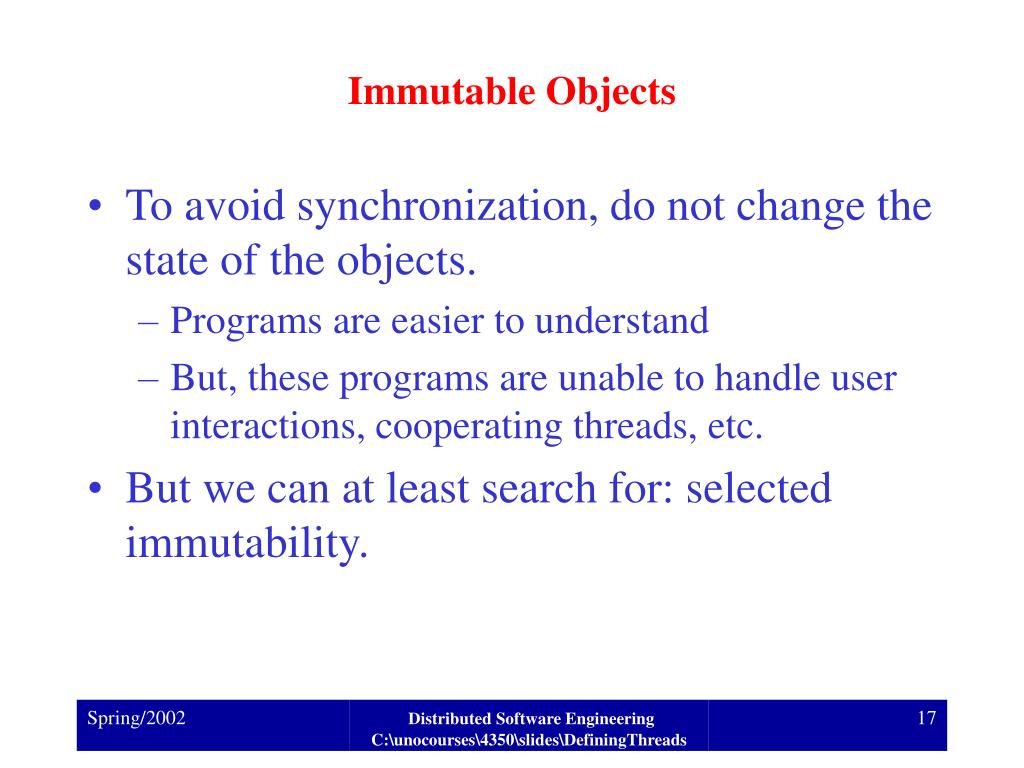 Immutable Objects

• To avoid synchronization, do not change the state of the objects.
– Programs are easier to understand
– But, these programs are unable to handle user interactions, cooperating threads, etc.
• But we can at least search for: selected immutability.

Spring/2002

Distributed Software Engineering
C:\unocourses\4350\slides\DefiningThreads

17